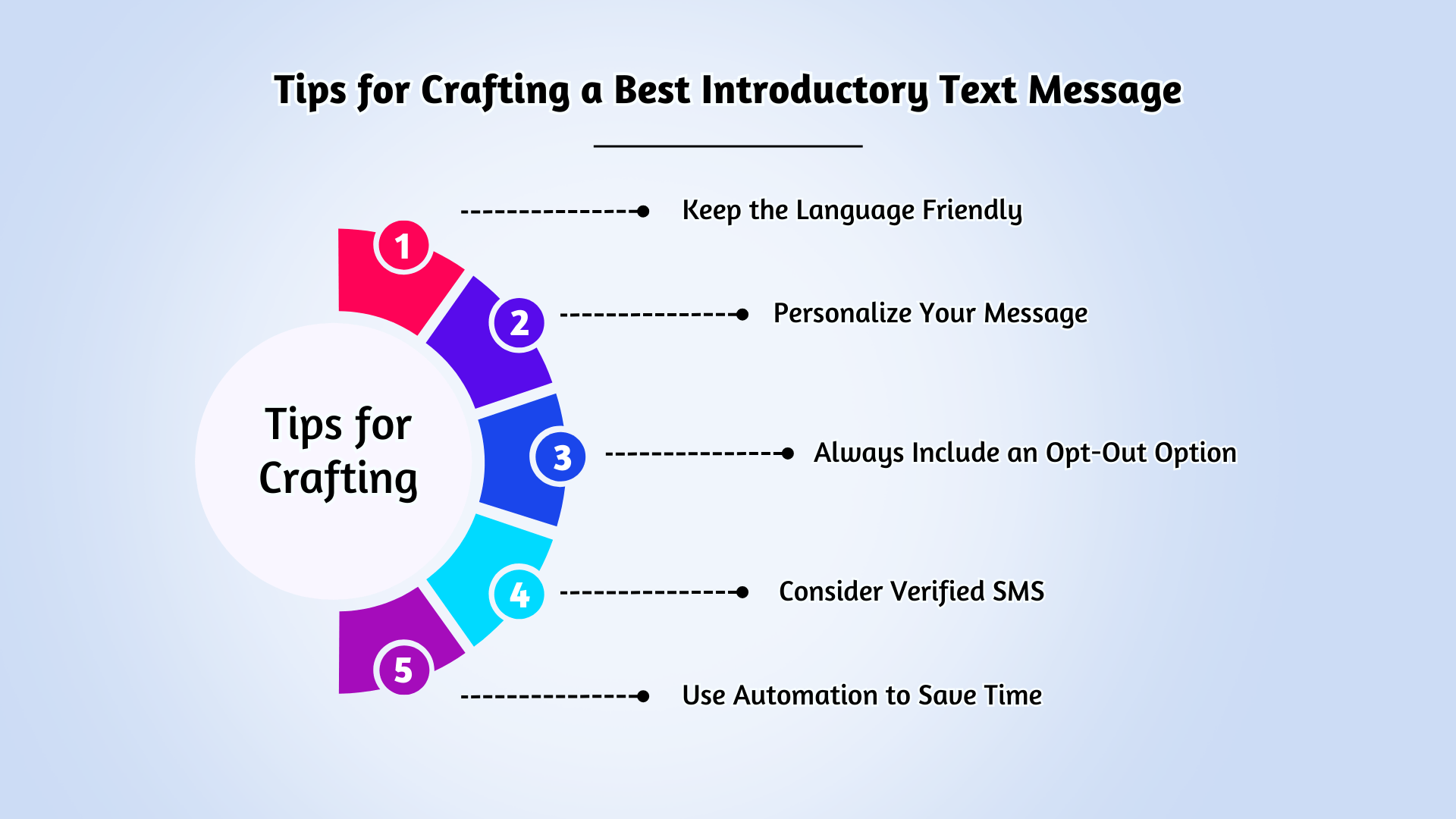 Tips for Crafting a Best Introductory Text Message

Tips for Crafting

1 Keep the Language Friendly

2 Personalize Your Message

3 Always Include an Opt-Out Option

4 Consider Verified SMS

5 Use Automation to Save Time